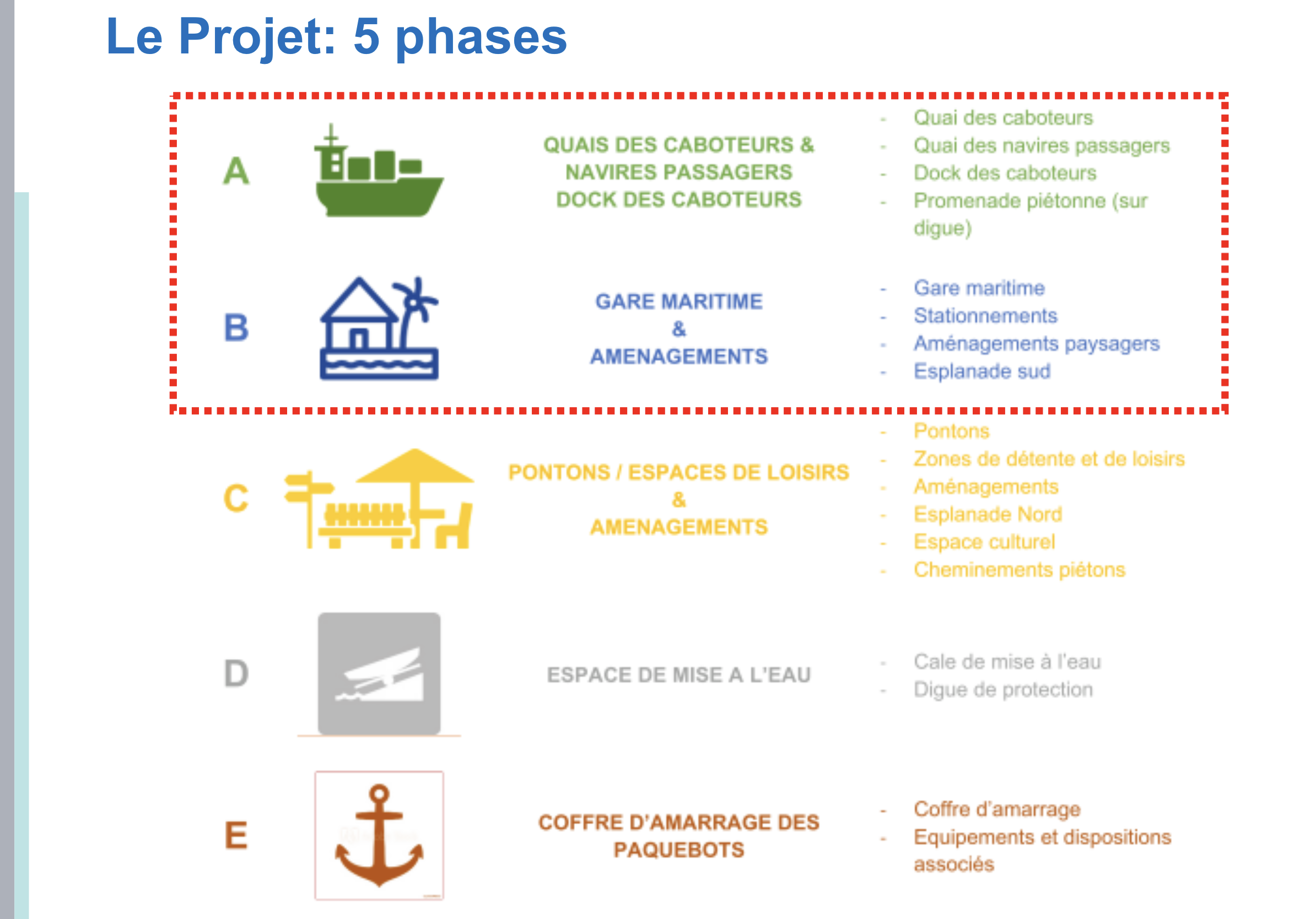 Le Projet: 5 phases

A

QUAIS DES CABOTEURS & NAVIRES PASSAGERS DOCK DES CABOTEURS

- Quai des caboteurs
- Quai des navires passagers
- Dock des caboteurs
- Promenade piétonne (sur digue)

B

GARE MARITIME & AMENAGEMENTS

- Gare maritime
- Stationnements
- Aménagements paysagers
- Esplanade sud

C

PONTONS / ESPACES DE LOISIRS & AMENAGEMENTS

- Pontons
- Zones de détente et de loisirs
- Aménagements
- Esplanade Nord
- Espace culturel
- Cheminements piétons

D

ESPACE DE MISE A L'EAU

- Cale de mise à l'eau
- Digue de protection

E

COFFRE D'AMARRAGE DES PAQUEBOTS

- Coffre d'amarrage
- Equipements et dispositions associés